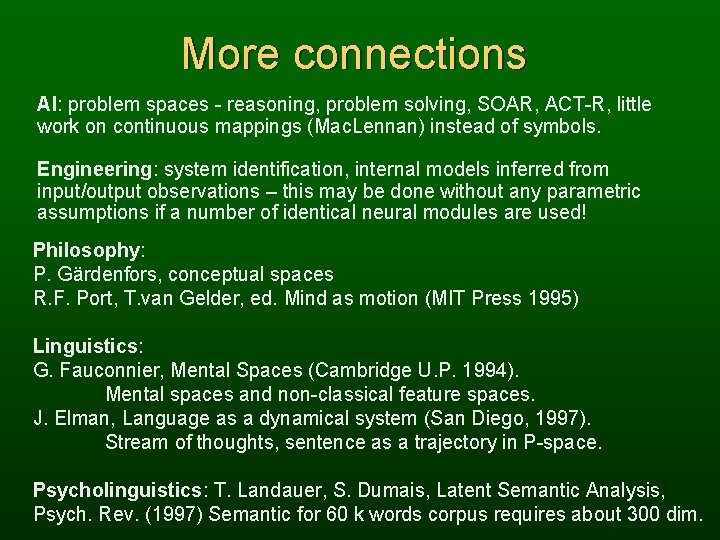 More connections

AI: problem spaces - reasoning, problem solving, SOAR, ACT-R, little work on continuous mappings (MacLennan) instead of symbols.

Engineering: system identification, internal models inferred from input/output observations – this may be done without any parametric assumptions if a number of identical neural modules are used!

Philosophy:
P. Gärdenfors, conceptual spaces
R.F. Port, T.van Gelder, ed. Mind as motion (MIT Press 1995)

Linguistics:
G. Fauconnier, Mental Spaces (Cambridge U.P. 1994).
Mental spaces and non-classical feature spaces.
J. Elman, Language as a dynamical system (San Diego, 1997).
Stream of thoughts, sentence as a trajectory in P-space.

Psycholinguistics: T. Landauer, S. Dumais, Latent Semantic Analysis, Psych. Rev. (1997) Semantic for 60 k words corpus requires about 300 dim.